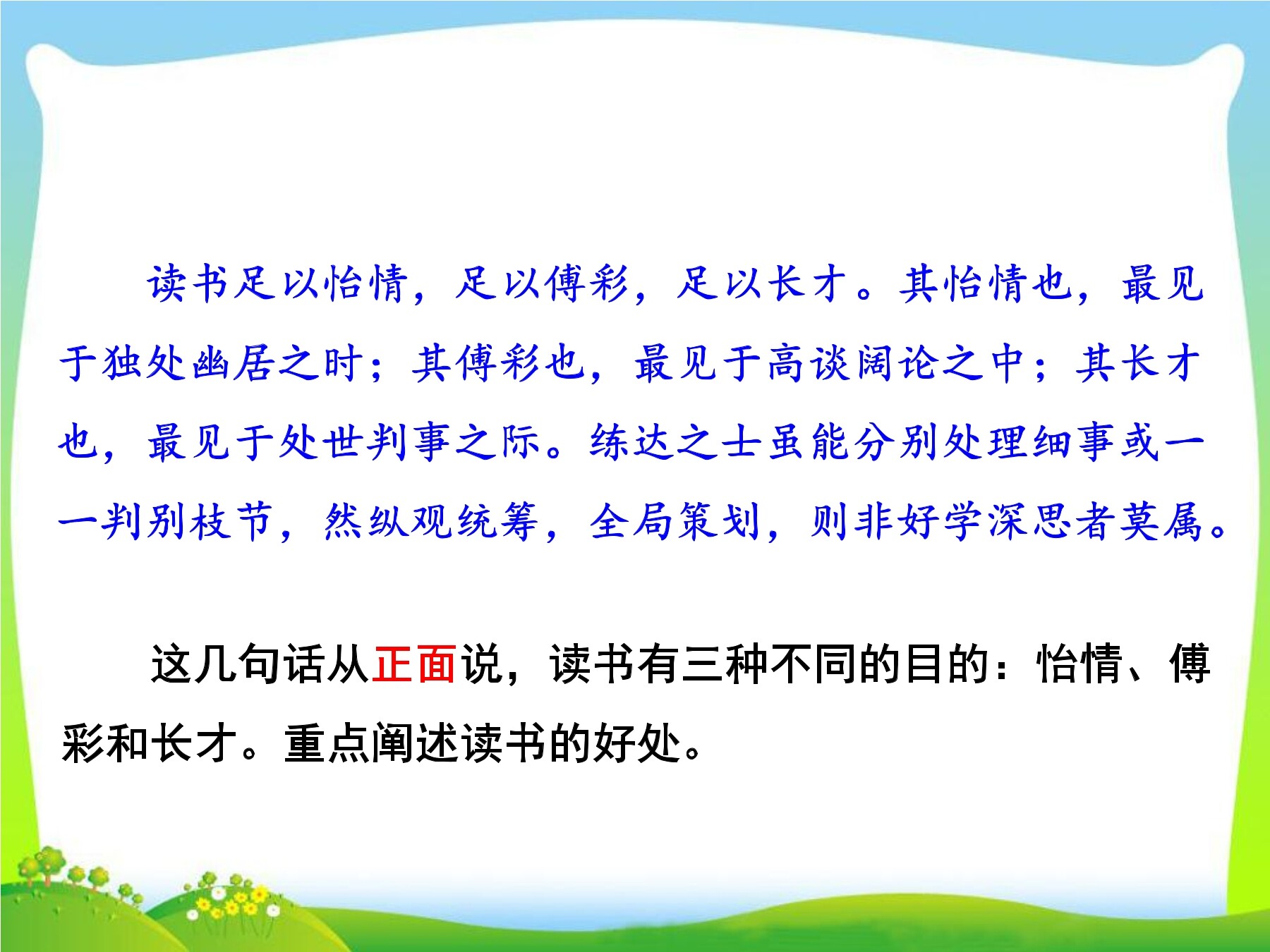 读书足以怡情，足以傅彩，足以长才。其怡情也，最见于独处幽居之时；其傅彩也，最见于高谈阔论之中；其长才也，最见于处世判事之际。练达之士虽能分别处理细事或一一判别枝节，然纵观统筹，全局策划，则非好学深思者莫属。

这几句话从正面说，读书有三种不同的目的：怡情、傅彩和长才。重点阐述读书的好处。